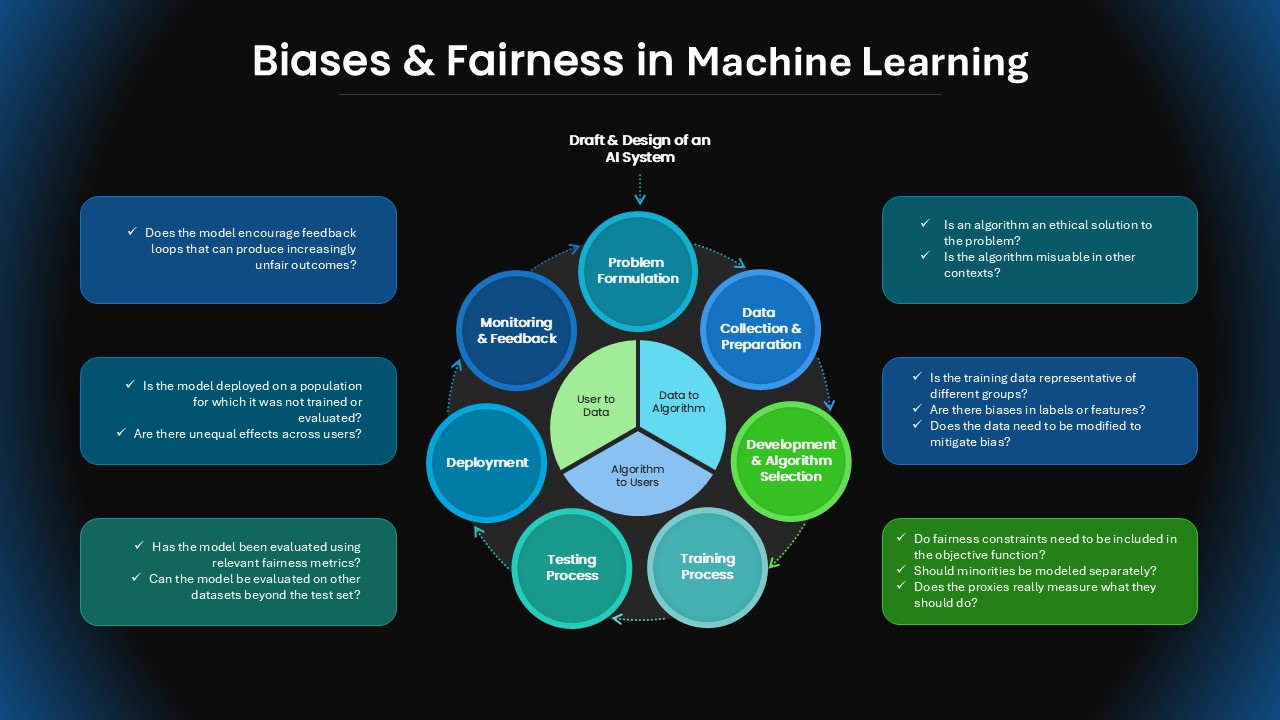 Biases & Fairness in Machine Learning

Draft & Design of an AI System

✓ Does the model encourage feedback loops that can produce increasingly unfair outcomes?

✓ Is the model deployed on a population for which it was not trained or evaluated?
✓ Are there unequal effects across users?

✓ Has the model been evaluated using relevant fairness metrics?
✓ Can the model be evaluated on other datasets beyond the test set?

Problem Formulation

Data Collection & Preparation

Development & Algorithm Selection

Training Process

Testing Process

Deployment

Monitoring & Feedback

User to Data

Data to Algorithm

Algorithm to Users

✓ Is an algorithm an ethical solution to the problem?
✓ Is the algorithm misuable in other contexts?

✓ Is the training data representative of different groups?
✓ Are there biases in labels or features?
✓ Does the data need to be modified to mitigate bias?

✓ Do fairness constraints need to be included in the objective function?
✓ Should minorities be modeled separately?
✓ Does the proxies really measure what they should do?